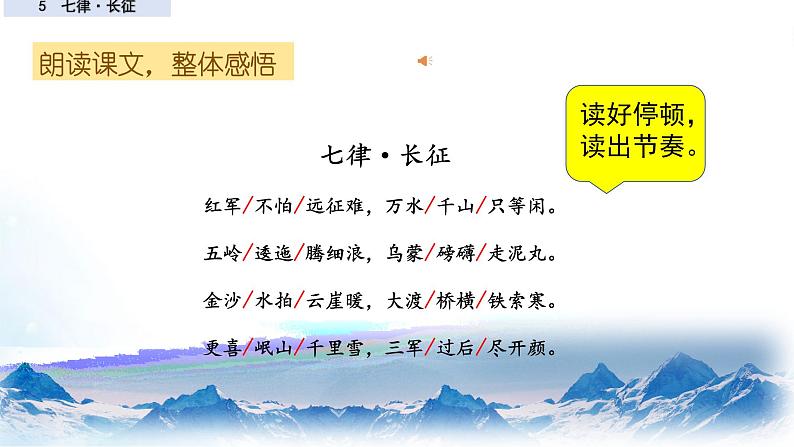 5 七律·长征

朗读课文，整体感悟

读好停顿，读出节奏。

七律·长征

红军/不怕/远征难，万水/千山/只等闲。

五岭/逶迤/腾细浪，乌蒙/磅礴/走泥丸。

金沙/水拍/云崖暖，大渡/桥横/铁索寒。

更喜/岷山/千里雪，三军/过后/尽开颜。